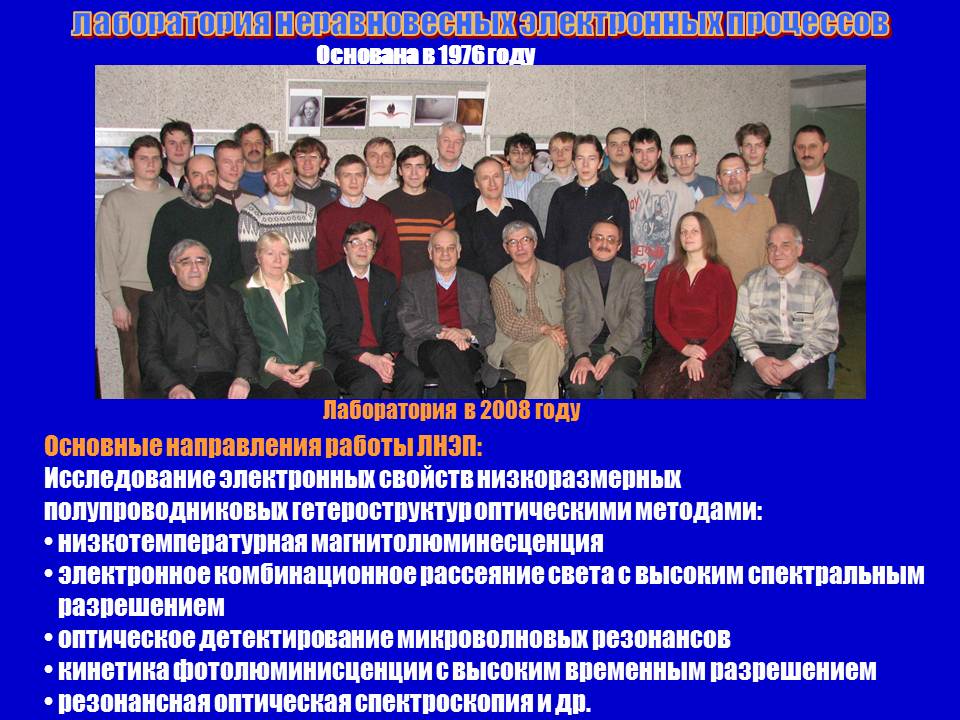 Лаборатория неравновесных электронных процессов
Основана в 1976 году

Лаборатория в 2008 году

Основные направления работы ЛНЭП:
Исследование электронных свойств низкоразмерных полупроводниковых гетероструктур оптическими методами:
• низкотемпературная магнитолюминесценция
• электронное комбинационное рассеяние света с высоким спектральным разрешением
• оптическое детектирование микроволновых резонансов
• кинетика фотолюминисценции с высоким временным разрешением
• резонансная оптическая спектроскопия и др.